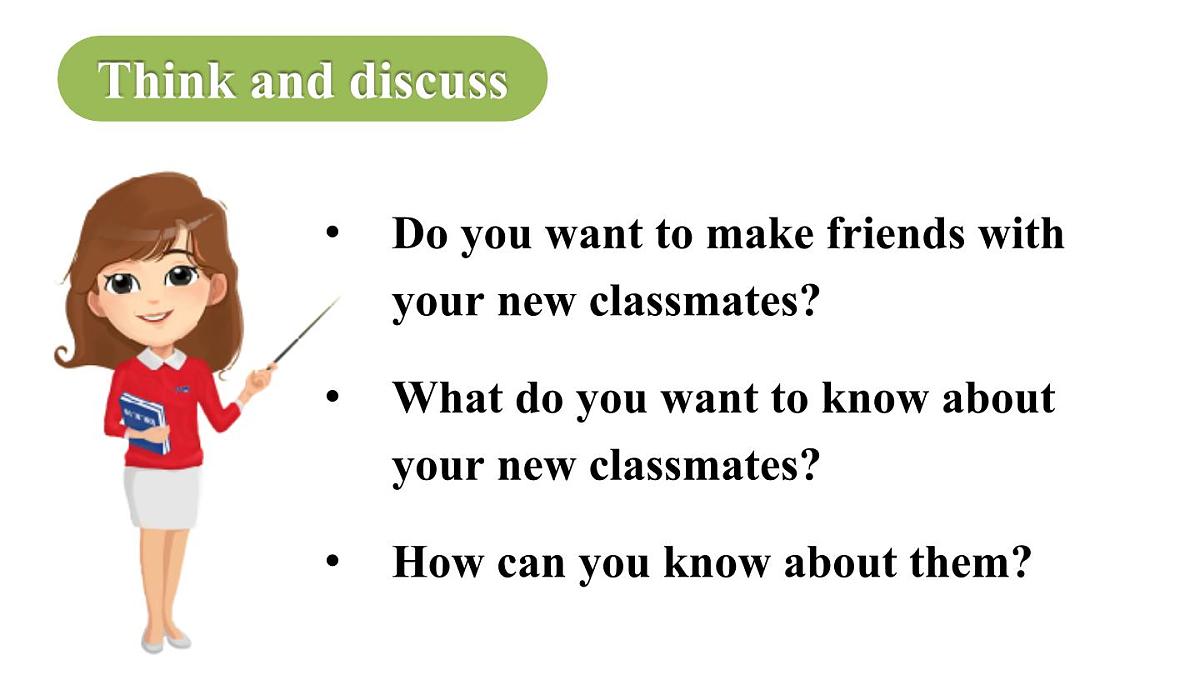 Think and discuss

• Do you want to make friends with your new classmates?

• What do you want to know about your new classmates?

• How can you know about them?